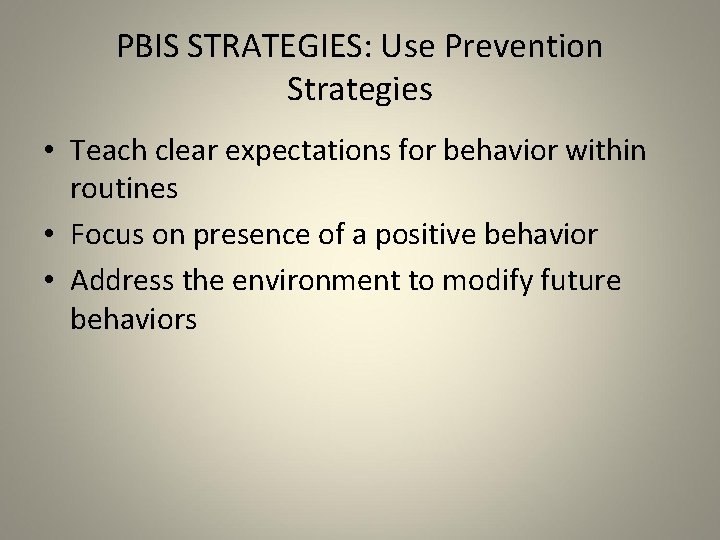 PBIS STRATEGIES: Use Prevention Strategies

• Teach clear expectations for behavior within routines
• Focus on presence of a positive behavior
• Address the environment to modify future behaviors